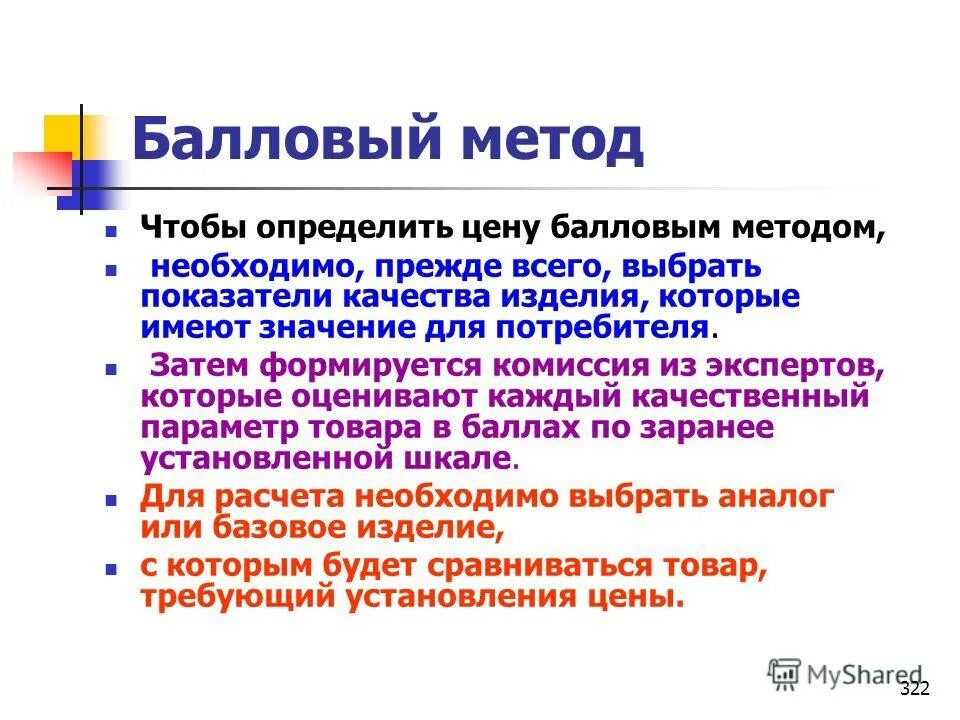 Балловый метод

Чтобы определить цену балловым методом,

необходимо, прежде всего, выбрать показатели качества изделия, которые имеют значение для потребителя.

Затем формируется комиссия из экспертов, которые оценивают каждый качественный параметр товара в баллах по заранее установленной шкале.

Для расчета необходимо выбрать аналог или базовое изделие,

с которым будет сравниваться товар, требующий установления цены.

MyShared

322